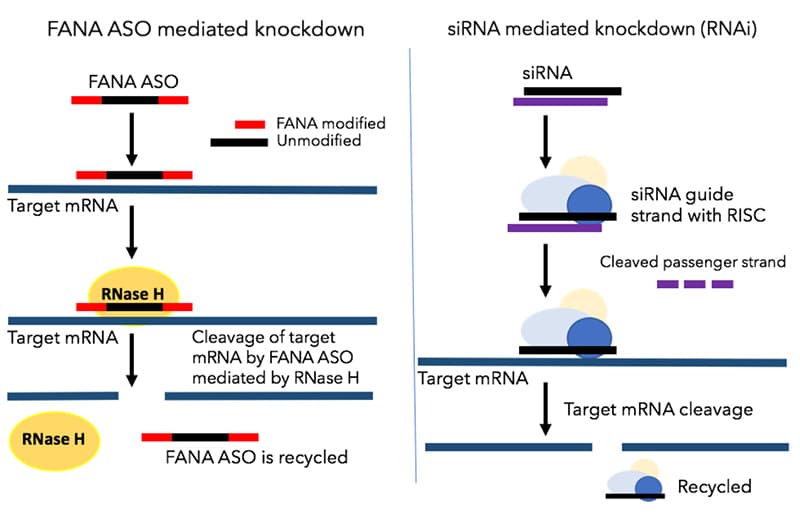 FANA ASO mediated knockdown

FANA ASO

FANA modified
Unmodified

Target mRNA

RNase H

Target mRNA

Cleavage of target mRNA by FANA ASO mediated by RNase H

RNase H

FANA ASO is recycled

siRNA mediated knockdown (RNAi)

siRNA

siRNA guide strand with RISC

Cleaved passenger strand

Target mRNA

Target mRNA cleavage

Recycled